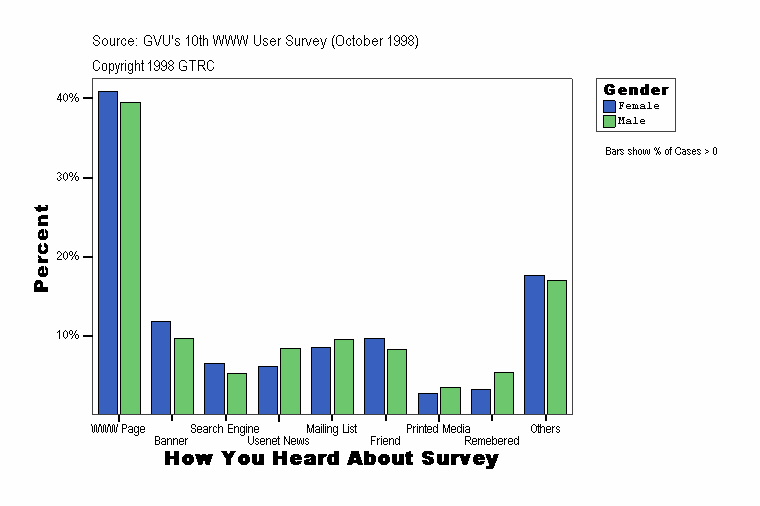 Source: GVU's 10th WWW User Survey (October 1998)

Copyright 1998 GTRC

Gender
Female
Male

Bars show % of Cases > 0

Percent

40%
30%
20%
10%

WWW Page
Banner
Search Engine
Usenet News
Mailing List
Friend
Printed Media
Remebered
Others

How You Heard About Survey